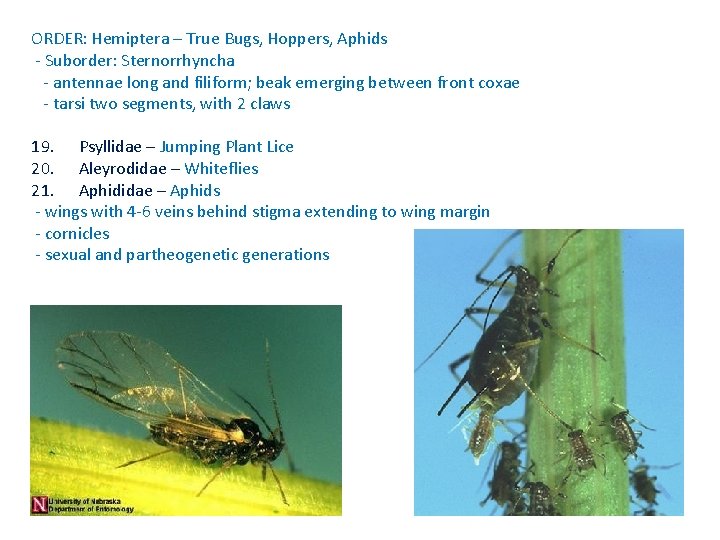 ORDER: Hemiptera – True Bugs, Hoppers, Aphids
- Suborder: Sternorrhyncha
- antennae long and filiform; beak emerging between front coxae
- tarsi two segments, with 2 claws

19. Psyllidae – Jumping Plant Lice
20. Aleyrodidae – Whiteflies
21. Aphididae – Aphids
- wings with 4-6 veins behind stigma extending to wing margin
- cornicles
- sexual and partheogenetic generations

N University of Nebraska Department of Entomology